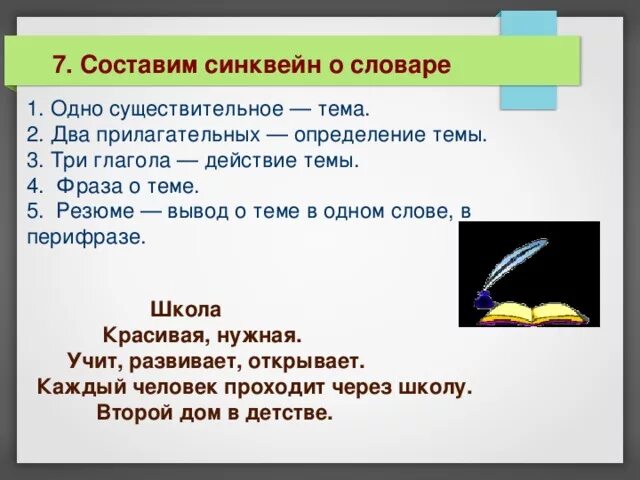 7. Составим синквейн о словаре

1. Одно существительное — тема.
2. Два прилагательных — определение темы.
3. Три глагола — действие темы.
4. Фраза о теме.
5. Резюме — вывод о теме в одном слове, в перифразе.

Школа
Красивая, нужная.
Учит, развивает, открывает.
Каждый человек проходит через школу.
Второй дом в детстве.